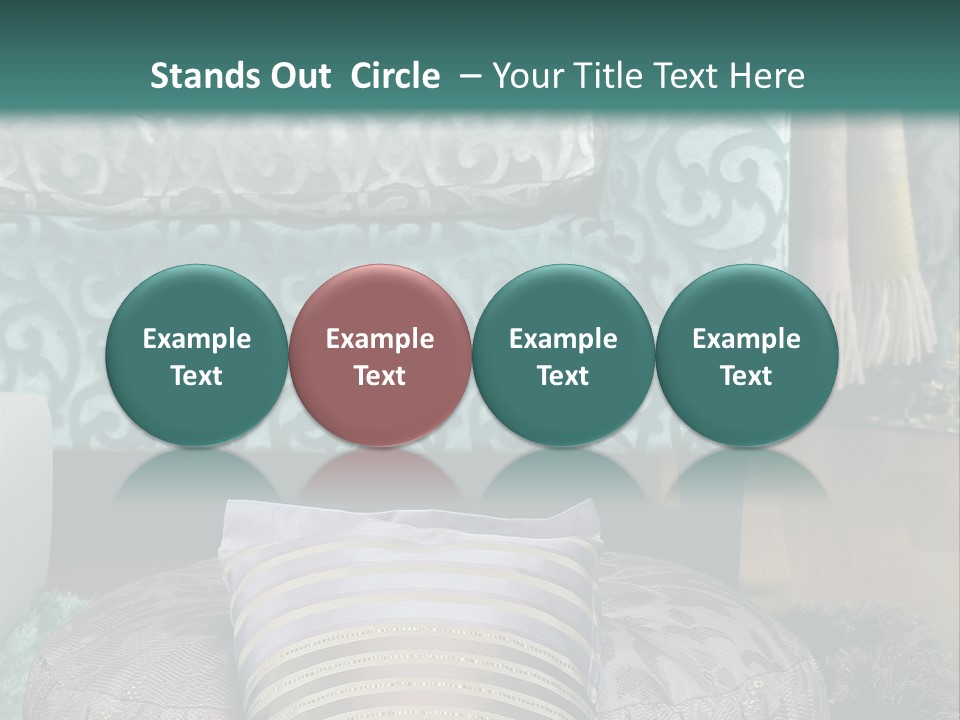 Stands Out Circle – Your Title Text Here

Example Text

Example Text

Example Text

Example Text